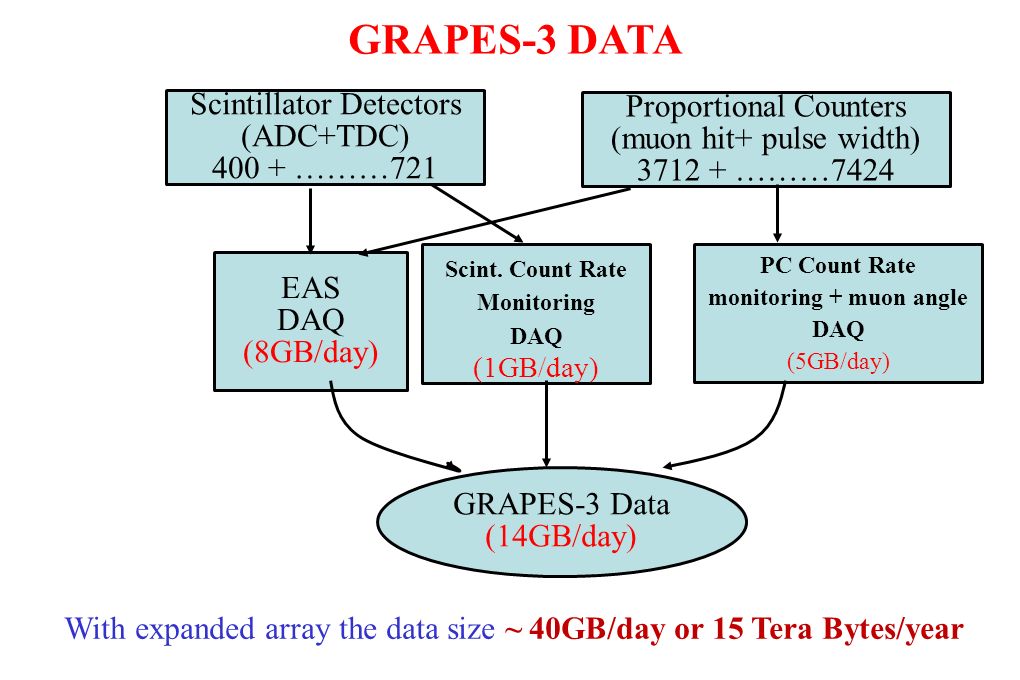 GRAPES-3 DATA

Scintillator Detectors
(ADC+TDC)
400 + ………721

Proportional Counters
(muon hit+ pulse width)
3712 + ………7424

EAS
DAQ
(8GB/day)

Scint. Count Rate
Monitoring
DAQ
(1GB/day)

PC Count Rate
monitoring + muon angle
DAQ
(5GB/day)

GRAPES-3 Data
(14GB/day)

With expanded array the data size ~ 40GB/day or 15 Tera Bytes/year